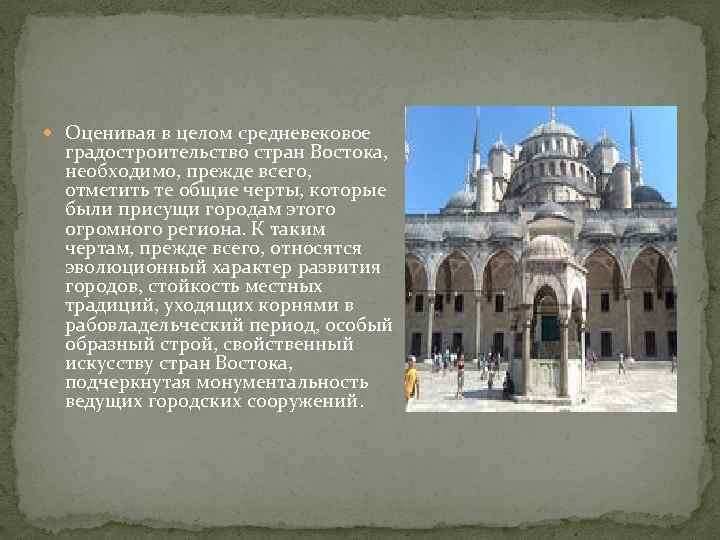 Оценивая в целом средневековое градостроительство стран Востока, необходимо, прежде всего, отметить те общие черты, которые были присущи городам этого огромного региона. К таким чертам, прежде всего, относятся эволюционный характер развития городов, стойкость местных традиций, уходящих корнями в рабовладельческий период, особый образный строй, свойственный искусству стран Востока, подчеркнутая монументальность ведущих городских сооружений.